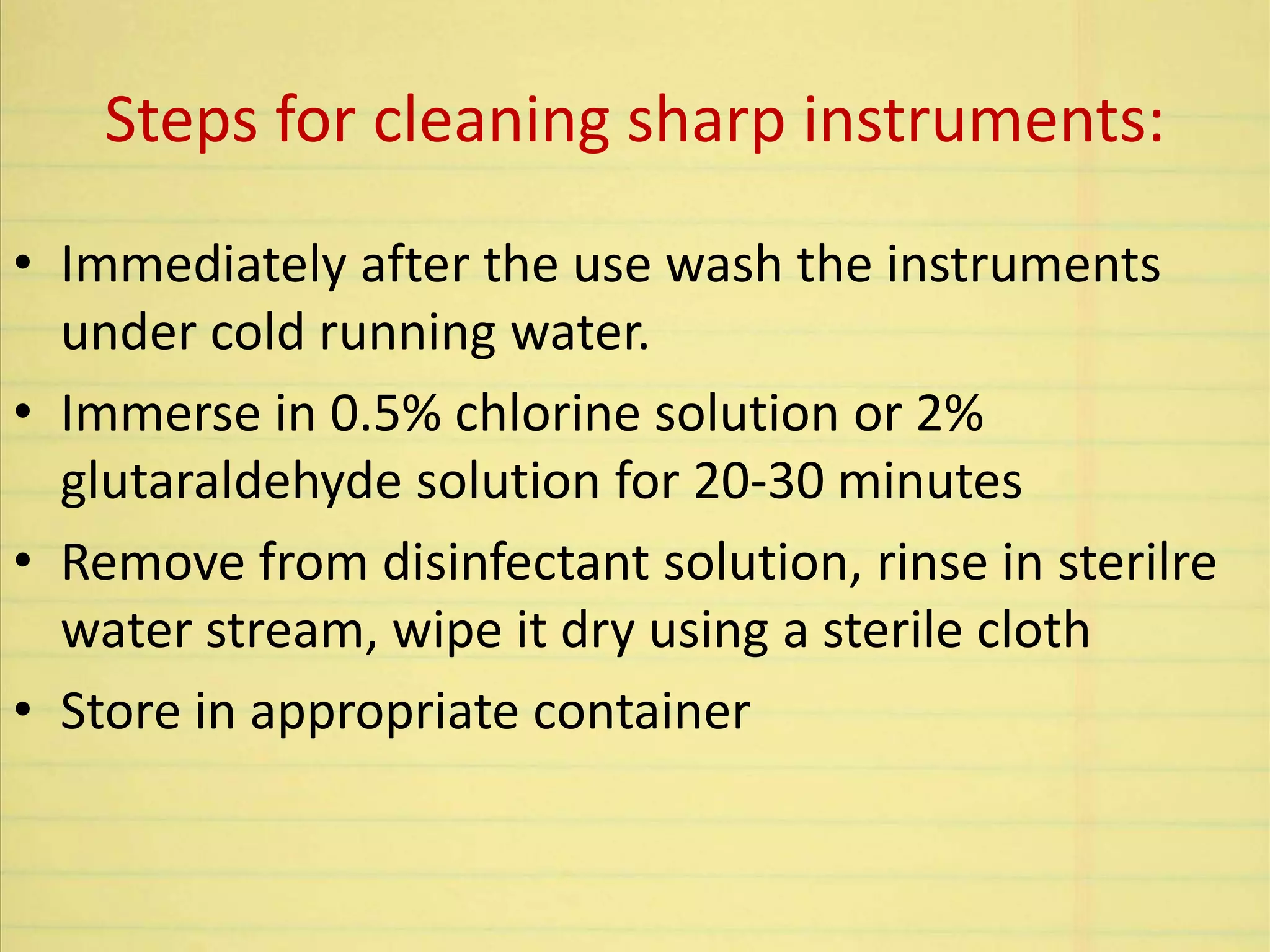 Steps for cleaning sharp instruments:

• Immediately after the use wash the instruments under cold running water.
• Immerse in 0.5% chlorine solution or 2% glutaraldehyde solution for 20-30 minutes
• Remove from disinfectant solution, rinse in sterilre water stream, wipe it dry using a sterile cloth
• Store in appropriate container